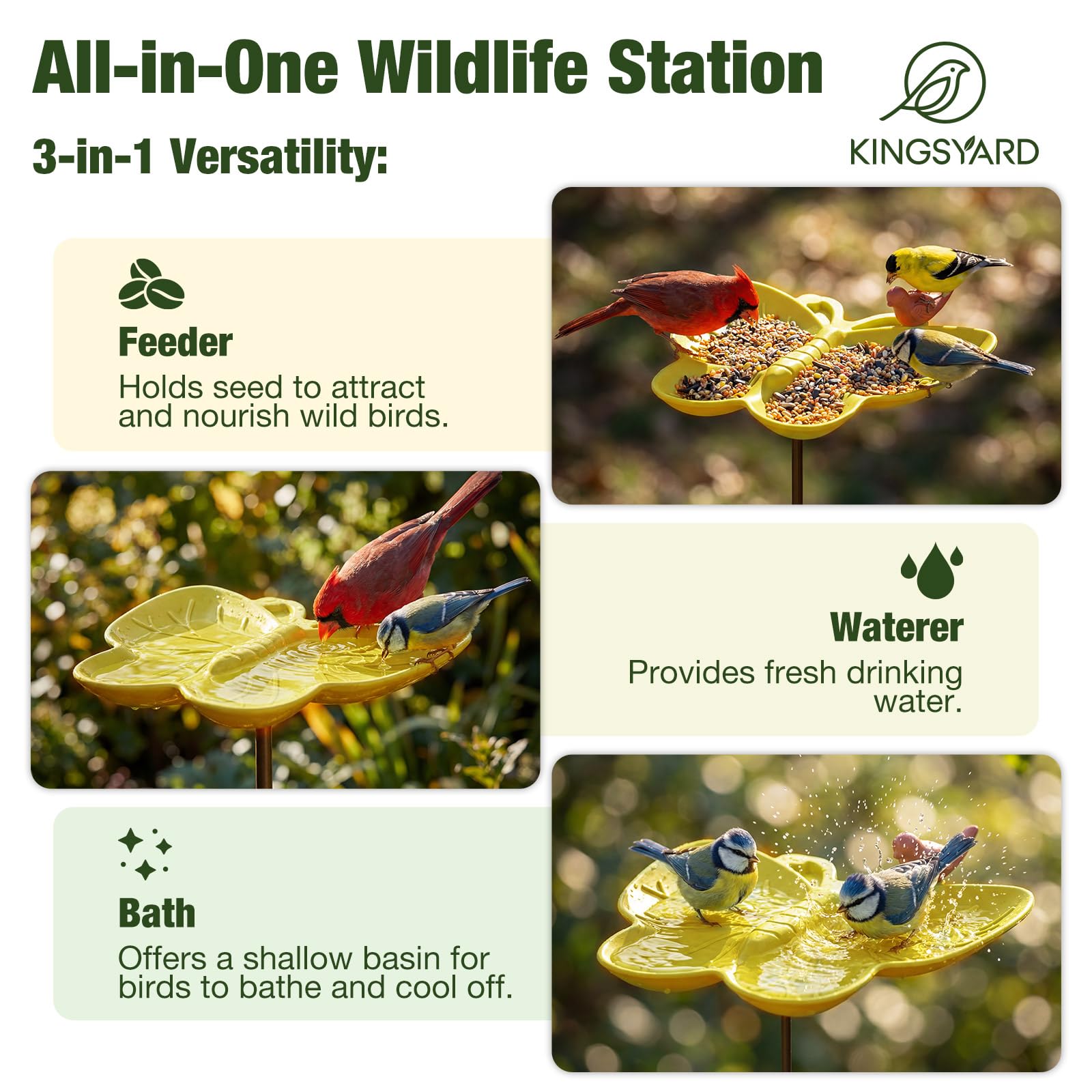 All-in-One Wildlife Station

KINGSYARD

3-in-1 Versatility:

Feeder
Holds seed to attract and nourish wild birds.

Waterer
Provides fresh drinking water.

Bath
Offers a shallow basin for birds to bathe and cool off.